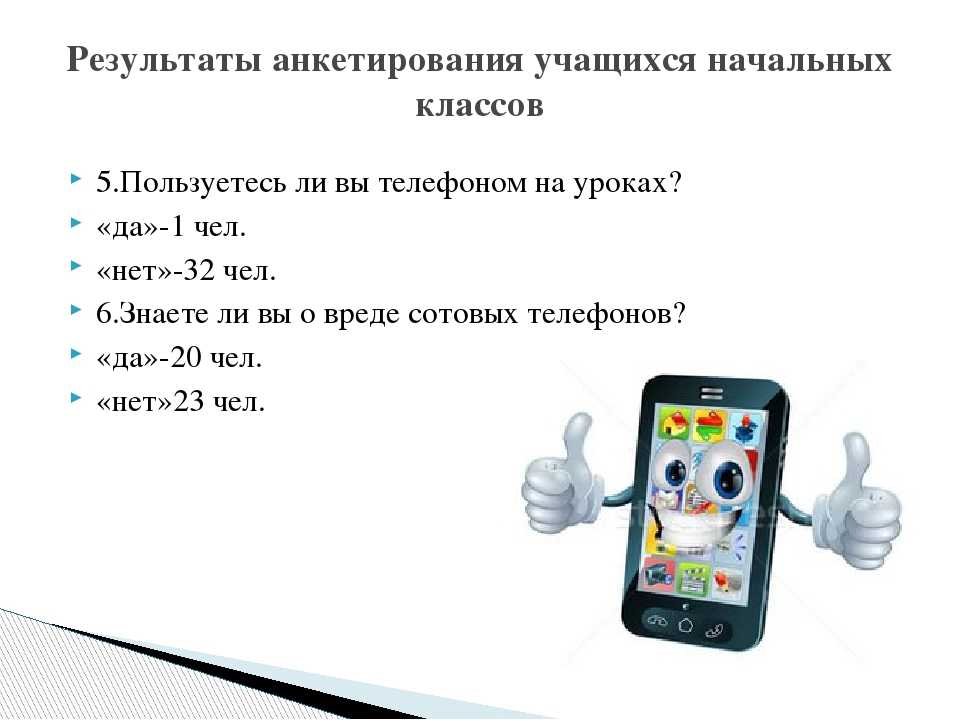 Результаты анкетирования учащихся начальных классов

5.Пользуетесь ли вы телефоном на уроках?
«да»-1 чел.
«нет»-32 чел.
6.Знаете ли вы о вреде сотовых телефонов?
«да»-20 чел.
«нет»23 чел.